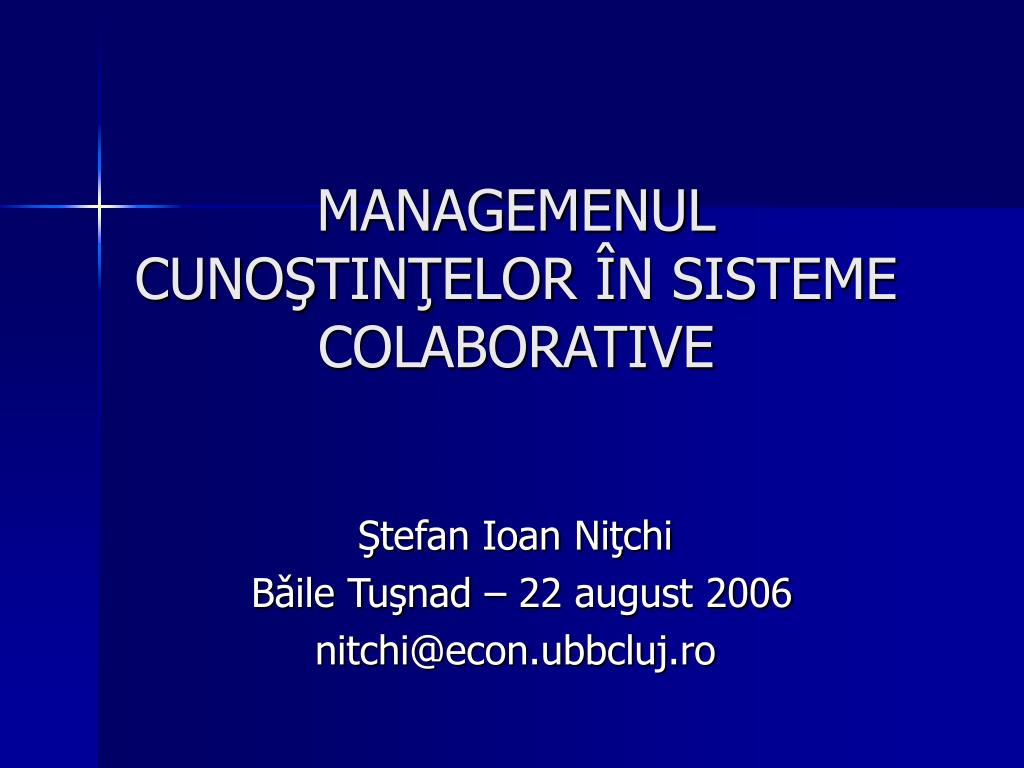 MANAGEMENUL CUNOŞTINŢELOR ÎN SISTEME COLABORATIVE

Ştefan Ioan Niţchi
Băile Tuşnad – 22 august 2006
nitchi@econ.ubbcluj.ro